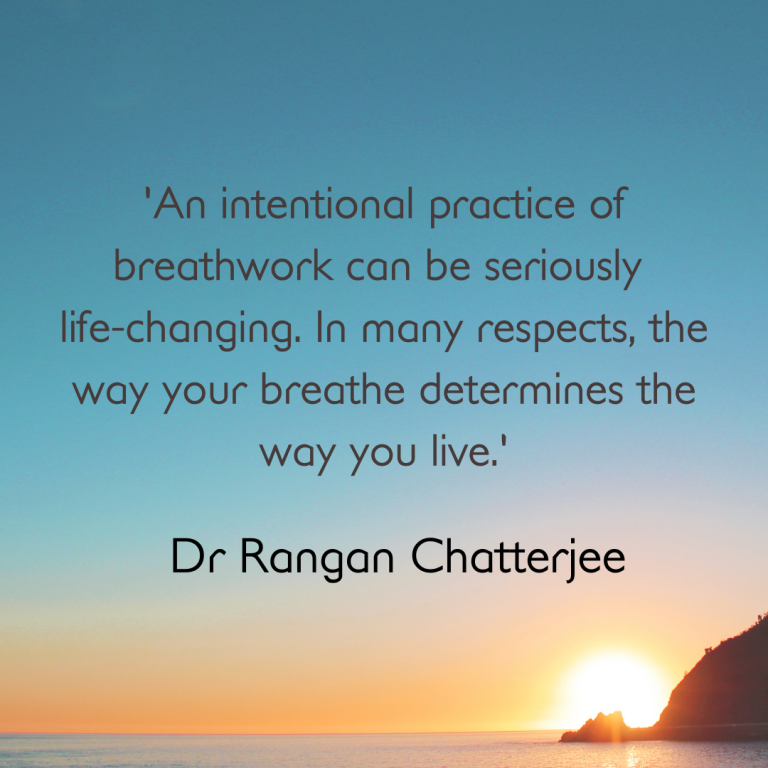 'An intentional practice of breathwork can be seriously life-changing. In many respects, the way your breathe determines the way you live.'

Dr Rangan Chatterjee